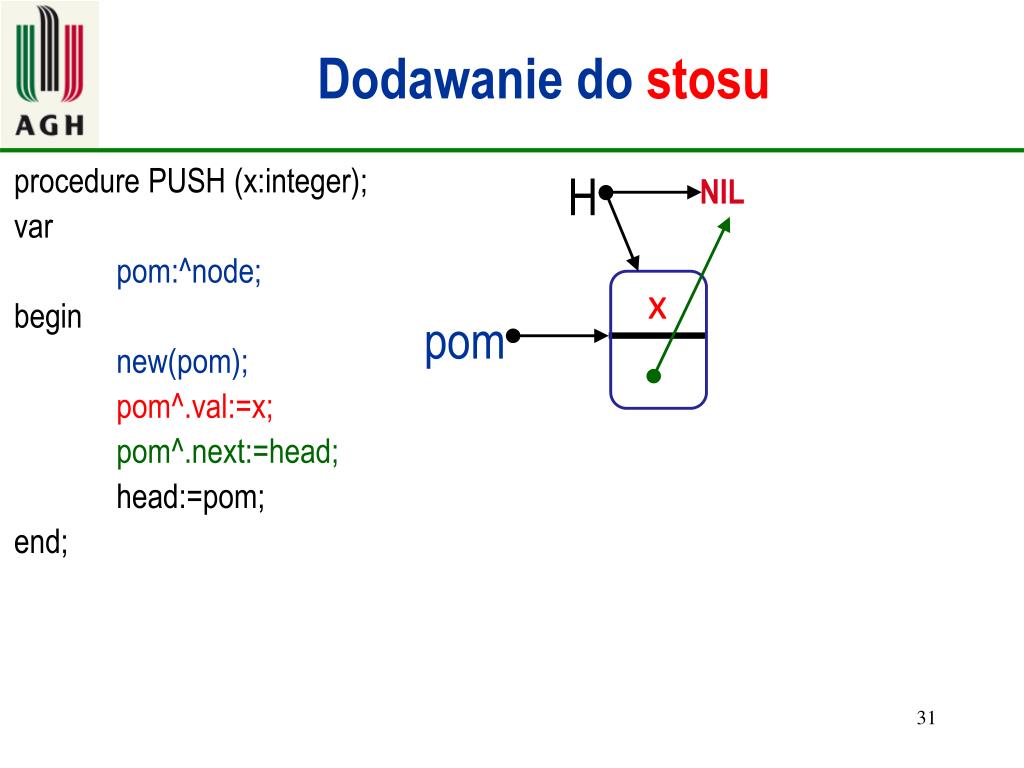 AGH

Dodawanie do stosu

procedure PUSH (x:integer);
var
pom:^node;
begin
new(pom);
pom^.val:=x;
pom^.next:=head;
head:=pom;
end;

H
NIL
x
pom

31